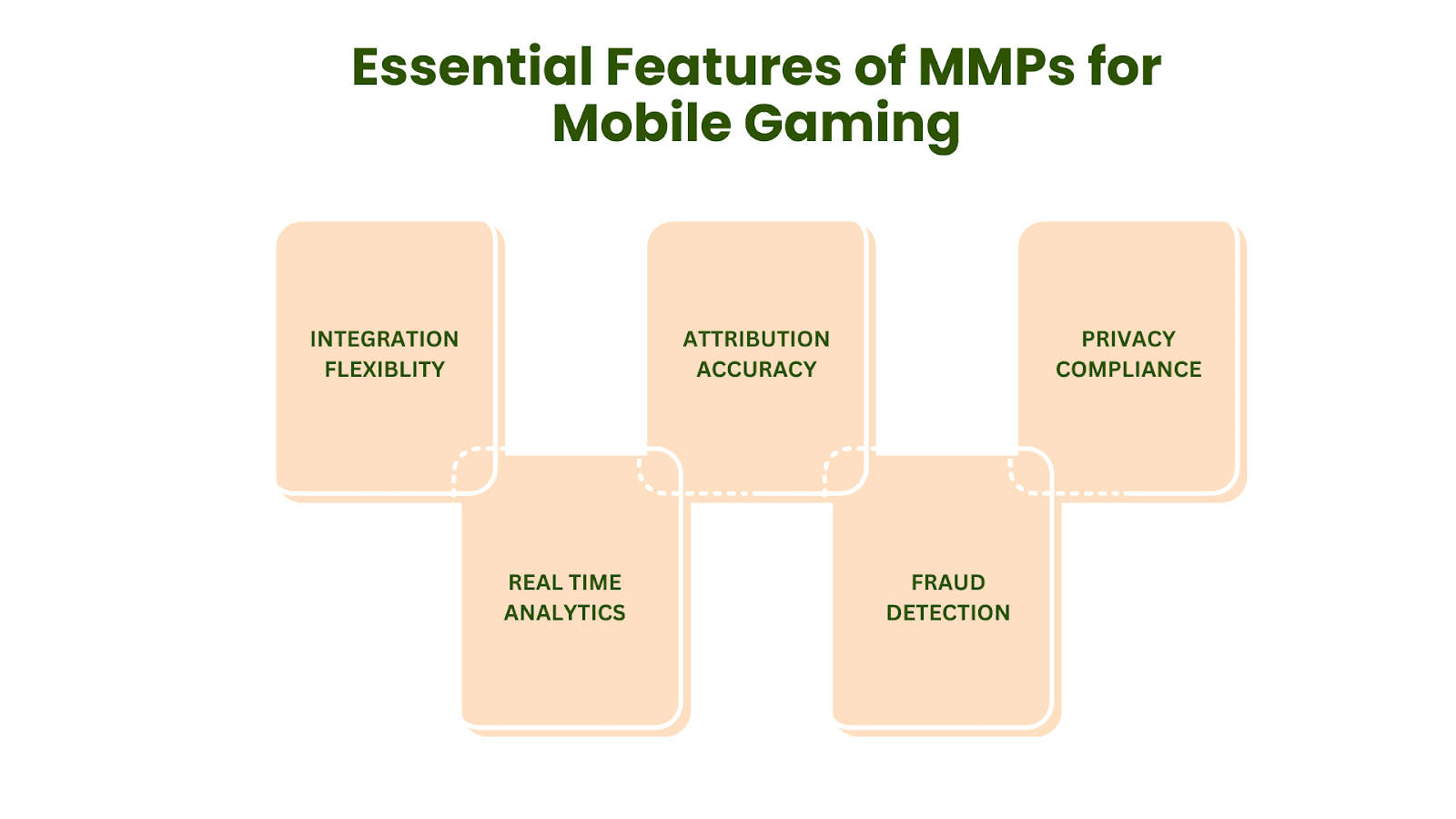 Essential Features of MMPs for Mobile Gaming

INTEGRATION FLEXIBLITY

REAL TIME ANALYTICS

ATTRIBUTION ACCURACY

FRAUD DETECTION

PRIVACY COMPLIANCE